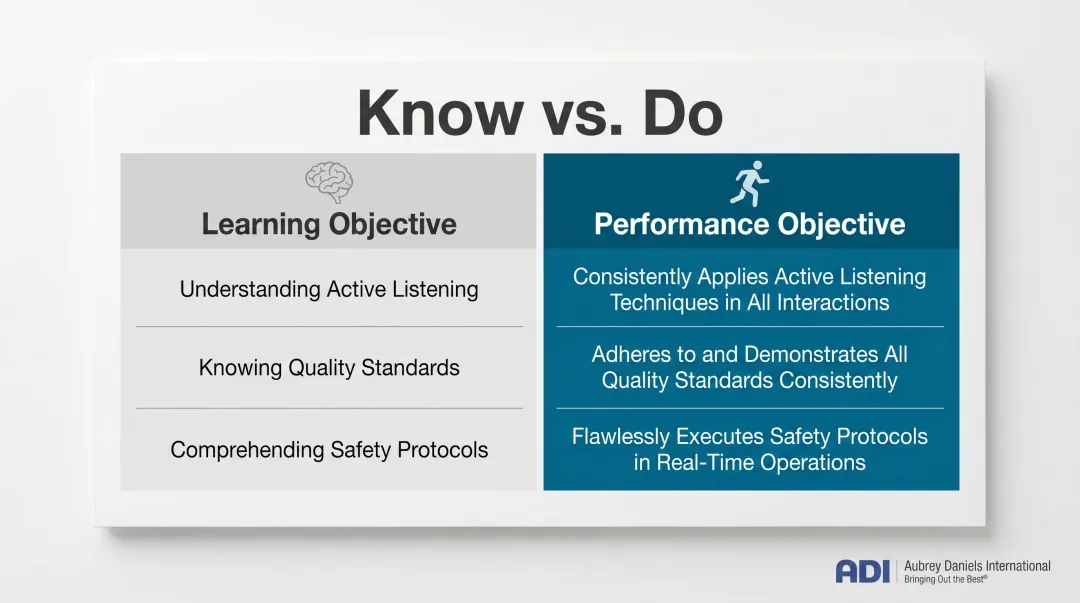 Know vs. Do

| Learning Objective | Performance Objective |
|---|---|
| Understanding Active Listening | Consistently Applies Active Listening Techniques in All Interactions |
| Knowing Quality Standards | Adheres to and Demonstrates All Quality Standards Consistently |
| Comprehending Safety Protocols | Flawlessly Executes Safety Protocols in Real-Time Operations |

ADI Aubrey Daniels International
Bringing Out the Best®